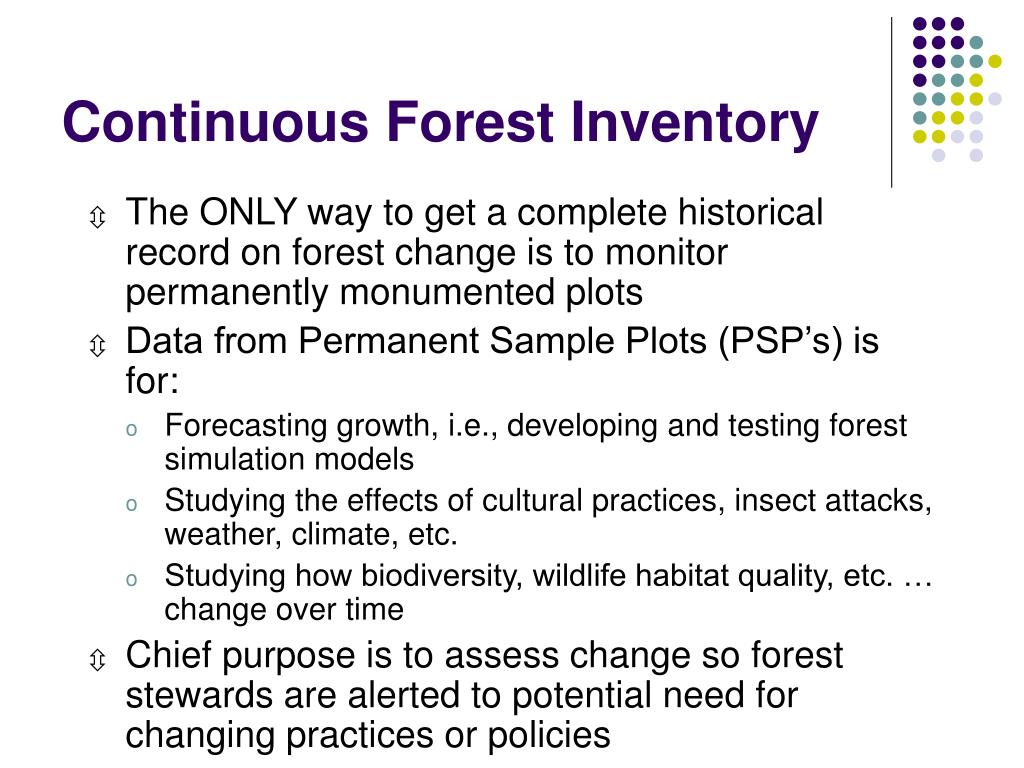 Continuous Forest Inventory

⇳ The ONLY way to get a complete historical record on forest change is to monitor permanently monumented plots

⇳ Data from Permanent Sample Plots (PSP’s) is for:

o Forecasting growth, i.e., developing and testing forest simulation models

o Studying the effects of cultural practices, insect attacks, weather, climate, etc.

o Studying how biodiversity, wildlife habitat quality, etc. … change over time

⇳ Chief purpose is to assess change so forest stewards are alerted to potential need for changing practices or policies